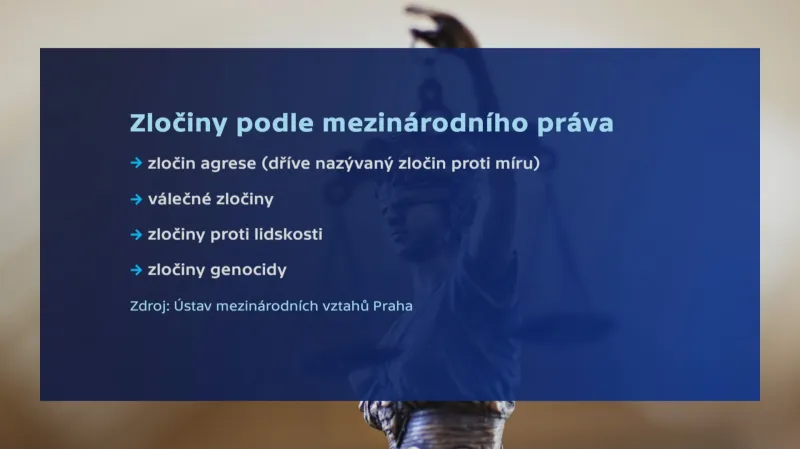 Zločiny podle mezinárodního práva

→ zločin agrese (dříve nazývaný zločin proti míru)

→ válečné zločiny

→ zločiny proti lidskosti

→ zločiny genocidy

Zdroj: Ústav mezinárodních vztahů Praha